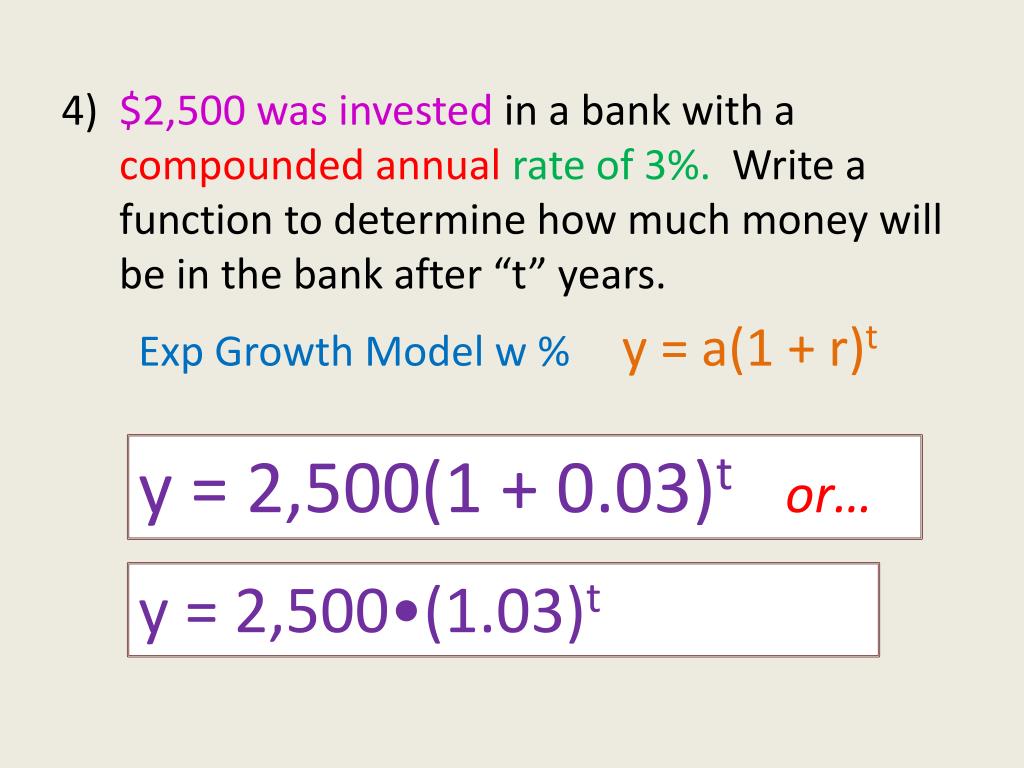 4) \$2,500 was invested in a bank with a compounded annual rate of 3%. Write a function to determine how much money will be in the bank after “t” years.

Exp Growth Model w % $y = a(1 + r)^t$

$y = 2,500(1 + 0.03)^t$ or…

$y = 2,500 \bullet (1.03)^t$